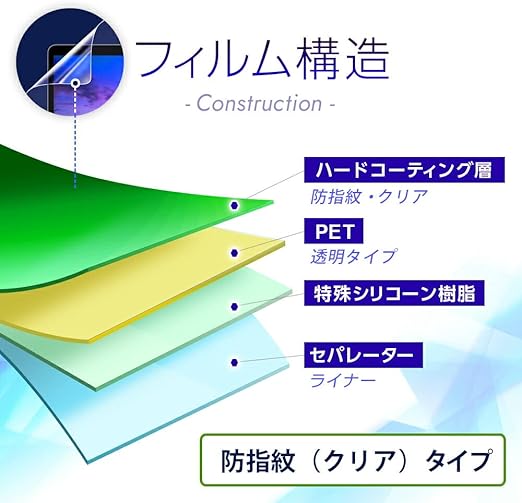 フィルム構造
- Construction -

ハードコーティング層
防指紋・クリア

PET
透明タイプ

特殊シリコーン樹脂

セパレーター
ライナー

防指紋（クリア）タイプ